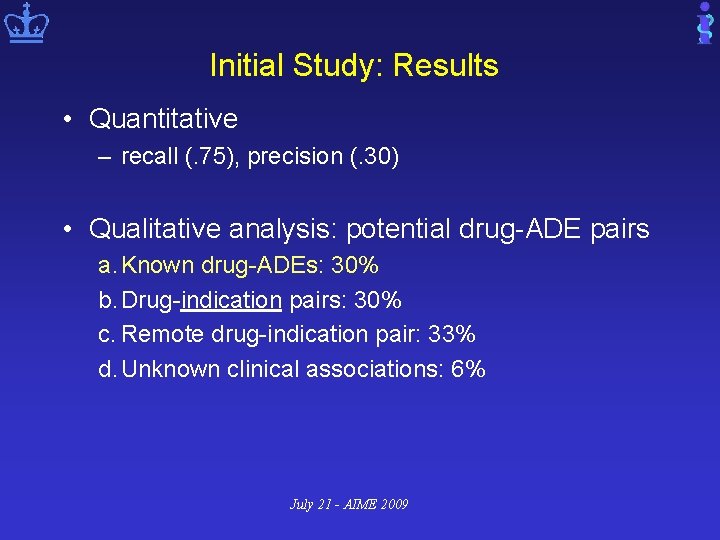 Initial Study: Results

• Quantitative
– recall (.75), precision (.30)

• Qualitative analysis: potential drug-ADE pairs
a. Known drug-ADEs: 30%
b. Drug-indication pairs: 30%
c. Remote drug-indication pair: 33%
d. Unknown clinical associations: 6%

July 21 - AIME 2009